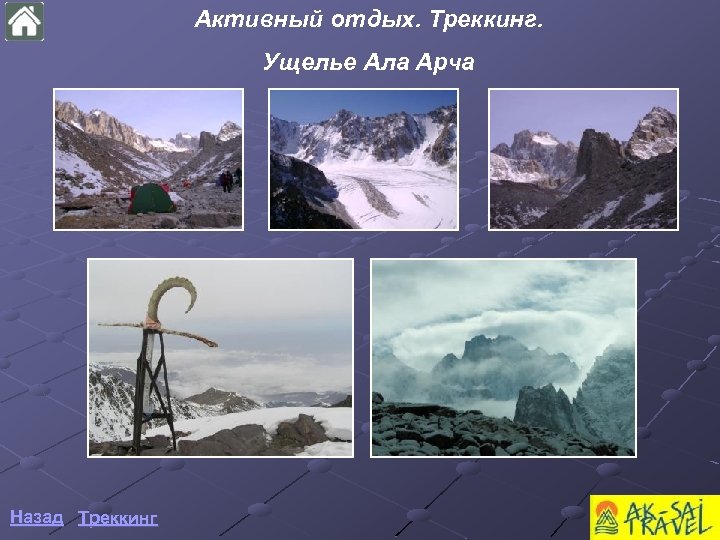 Активный отдых. Треккинг.

Ущелье Ала Арча

Назад Треккинг

AK-SAI TRAVEL